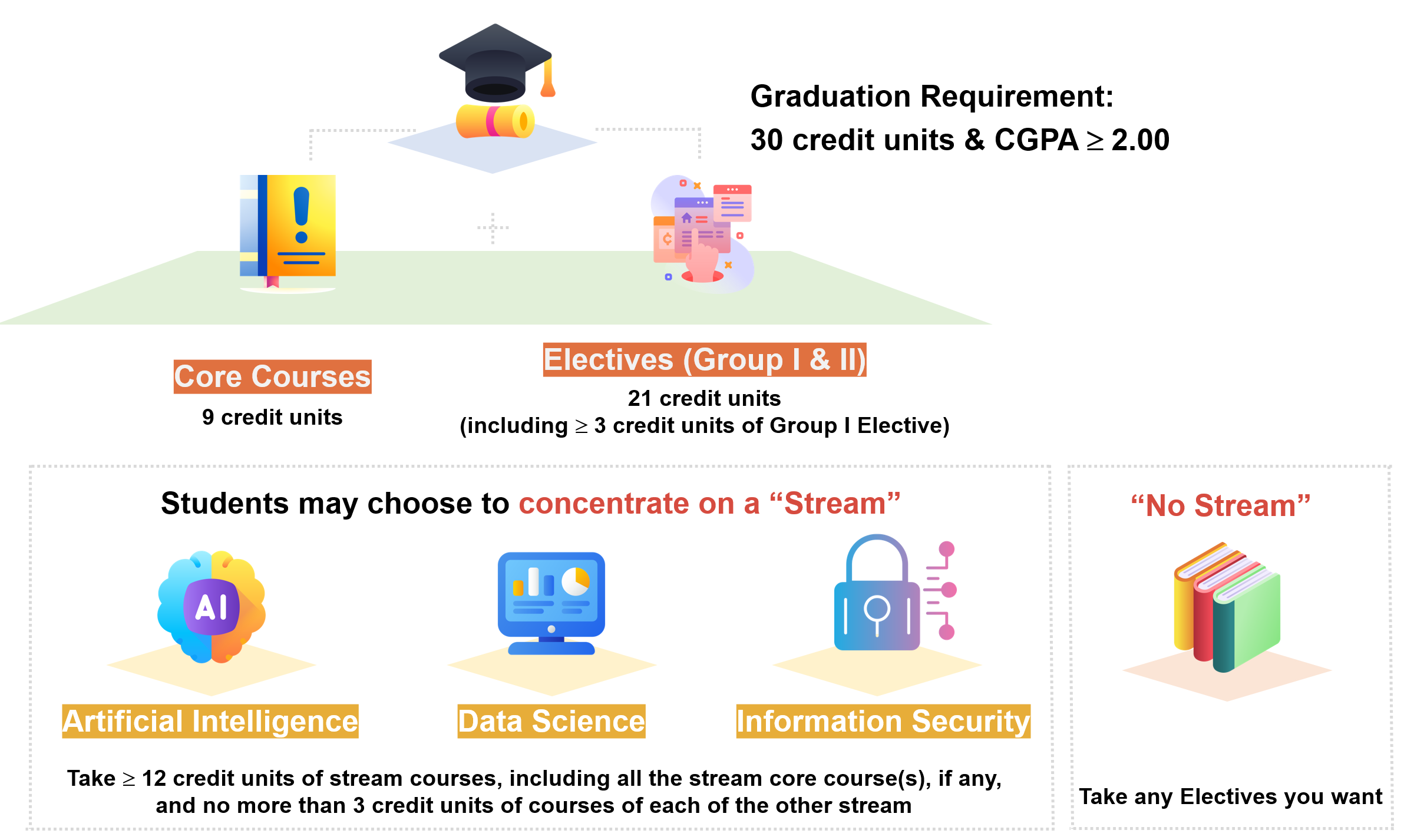 Graduation Requirement:
30 credit units & CGPA $\geq$ 2.00

Core Courses
9 credit units

Electives (Group I & II)
21 credit units
(including $\geq$ 3 credit units of Group I Elective)

Students may choose to concentrate on a “Stream”

AI

Artificial Intelligence

Data Science

Information Security

Take $\geq$ 12 credit units of stream courses, including all the stream core course(s), if any, and no more than 3 credit units of courses of each of the other stream

“No Stream”

Take any Electives you want